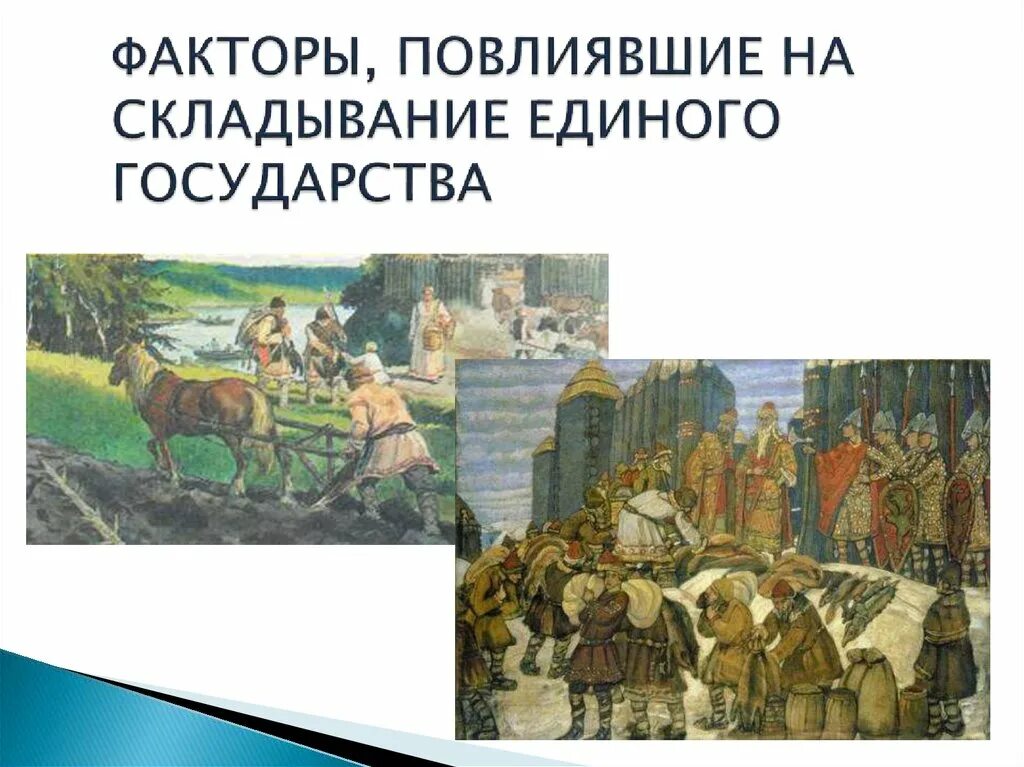 ФАКТОРЫ, ПОВЛИЯВШИЕ НА СКЛАДЫВАНИЕ ЕДИНОГО ГОСУДАРСТВА